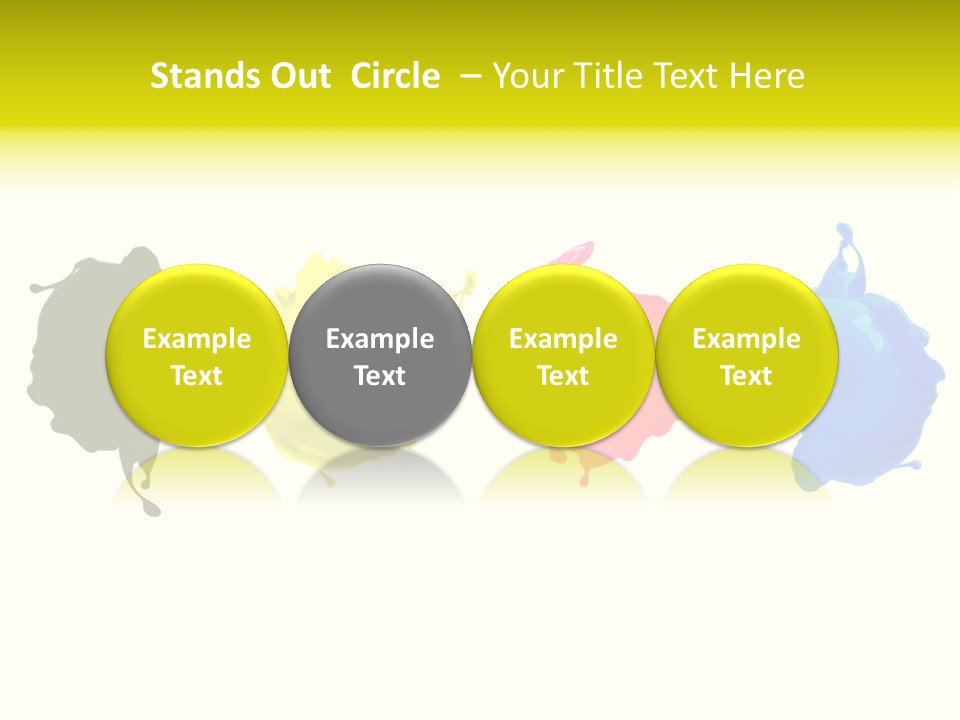 Stands Out Circle – Your Title Text Here

Example Text

Example Text

Example Text

Example Text